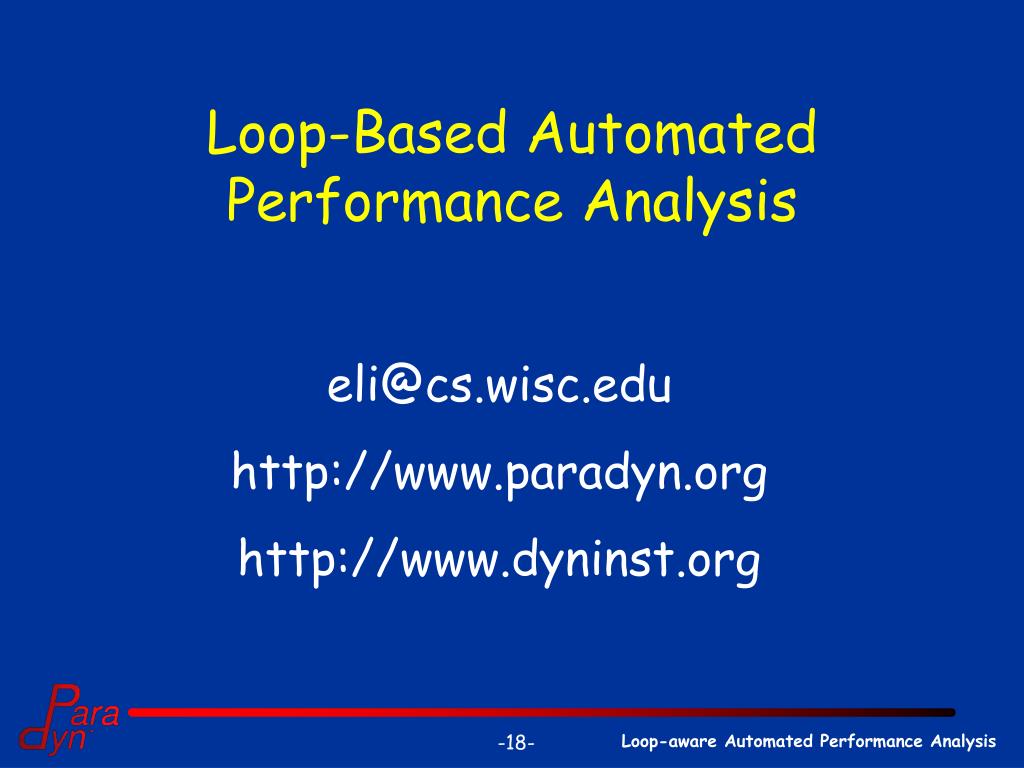 Loop-Based Automated Performance Analysis

eli@cs.wisc.edu

http://www.paradyn.org

http://www.dyninst.org

Para
dyn

-18-

Loop-aware Automated Performance Analysis